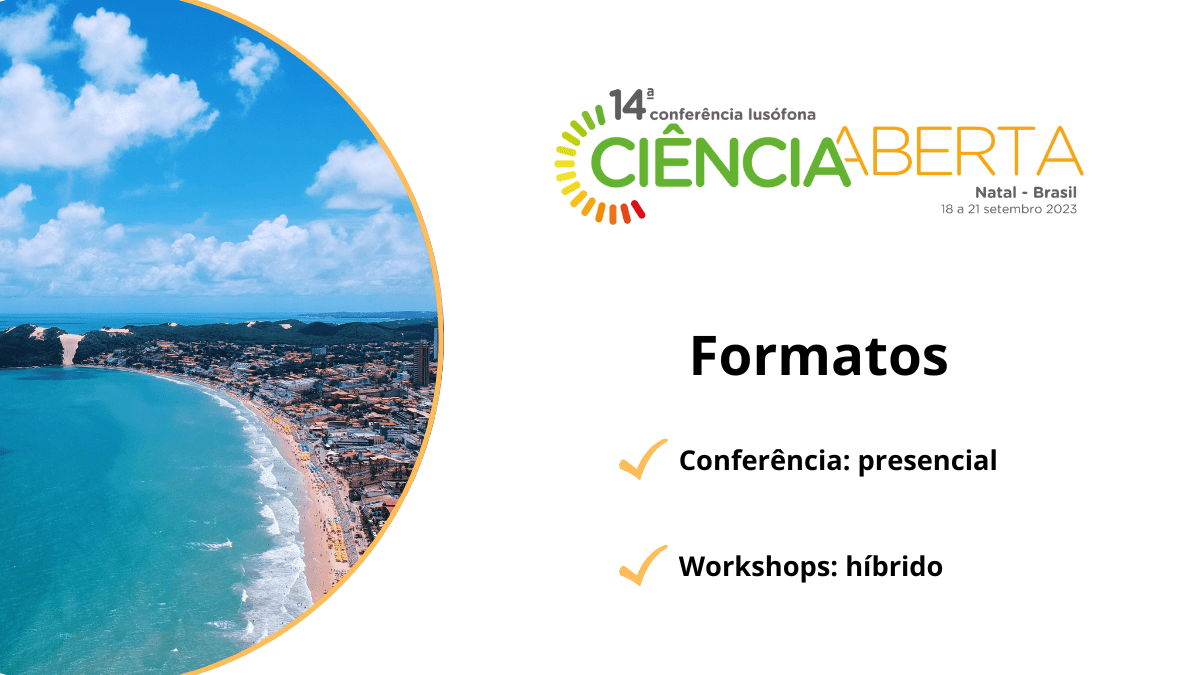 14ª conferência lusófona
CIÊNCIA ABERTA
Natal - Brasil
18 a 21 setembro 2023

Formatos

Conferência: presencial

Workshops: híbrido